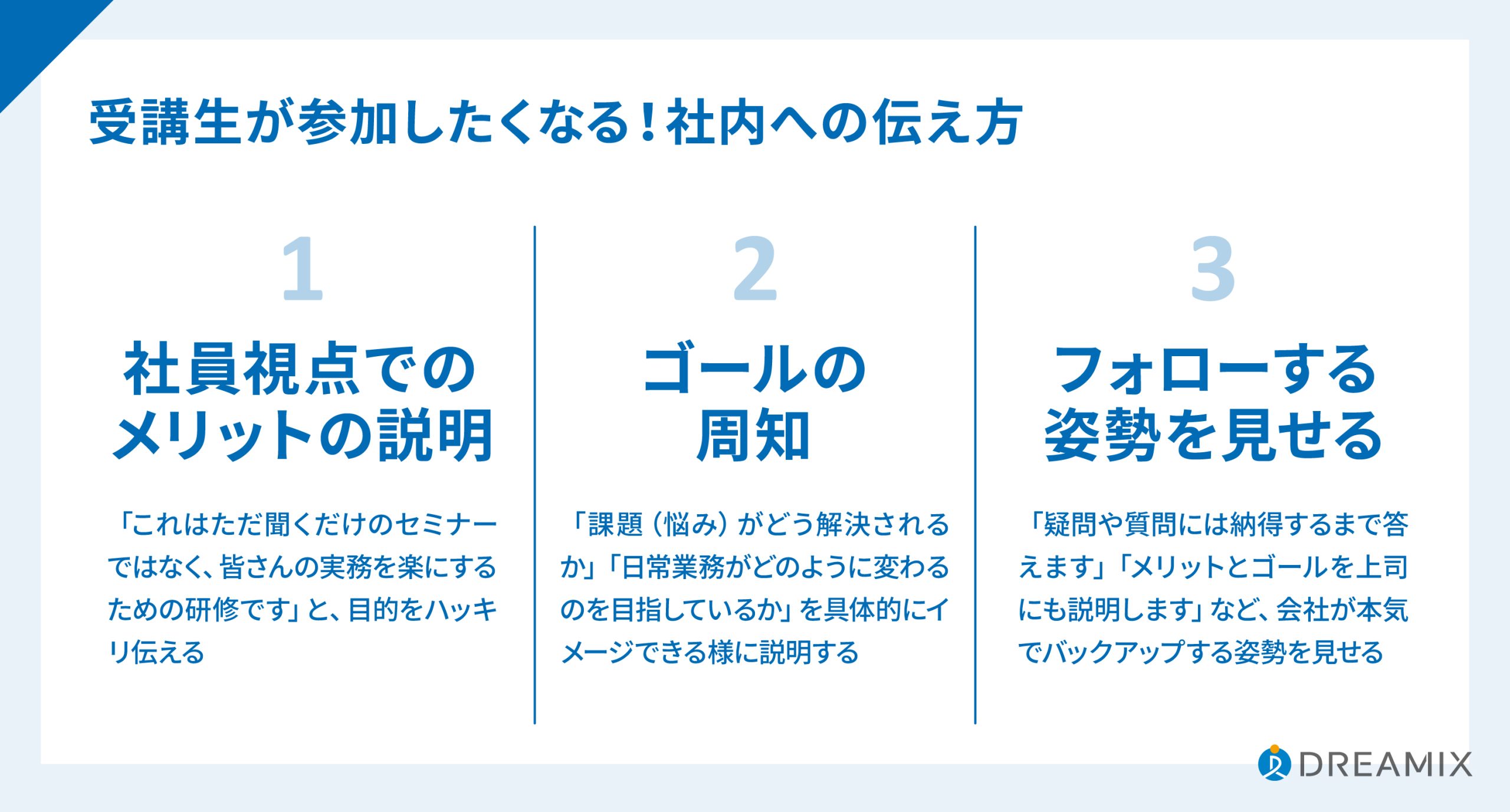 受講生が参加したくなる！社内への伝え方

1

社員視点でのメリットの説明

「これはただ聞くだけのセミナーではなく、皆さんの実務を楽にするための研修です」と、目的をハッキリ伝える

2

ゴールの周知

「課題（悩み）がどう解決されるか」「日常業務がどのように変わるのを目指しているか」を具体的にイメージできる様に説明する

3

フォローする姿勢を見せる

「疑問や質問には納得するまで答えます」「メリットとゴールを上司にも説明します」など、会社が本気でバックアップする姿勢を見せる

DREAMIX